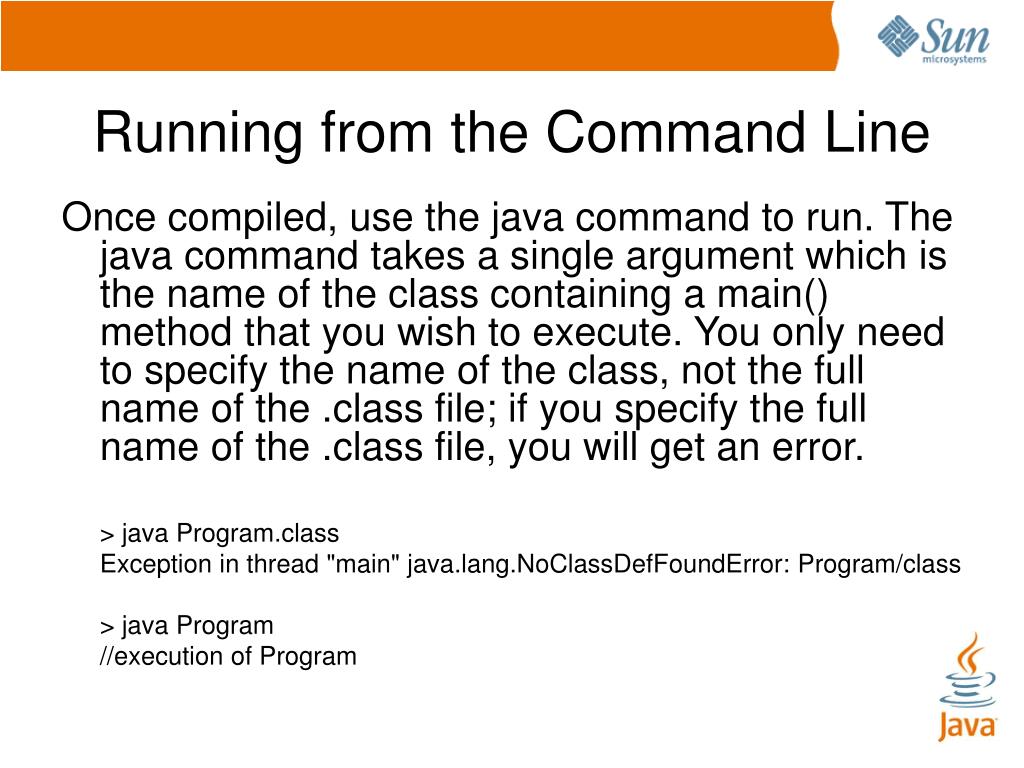 Sun microsystems

Running from the Command Line

Once compiled, use the java command to run. The java command takes a single argument which is the name of the class containing a main() method that you wish to execute. You only need to specify the name of the class, not the full name of the .class file; if you specify the full name of the .class file, you will get an error.

> java Program.class
Exception in thread "main" java.lang.NoClassDefFoundError: Program/class

> java Program
//execution of Program

Java